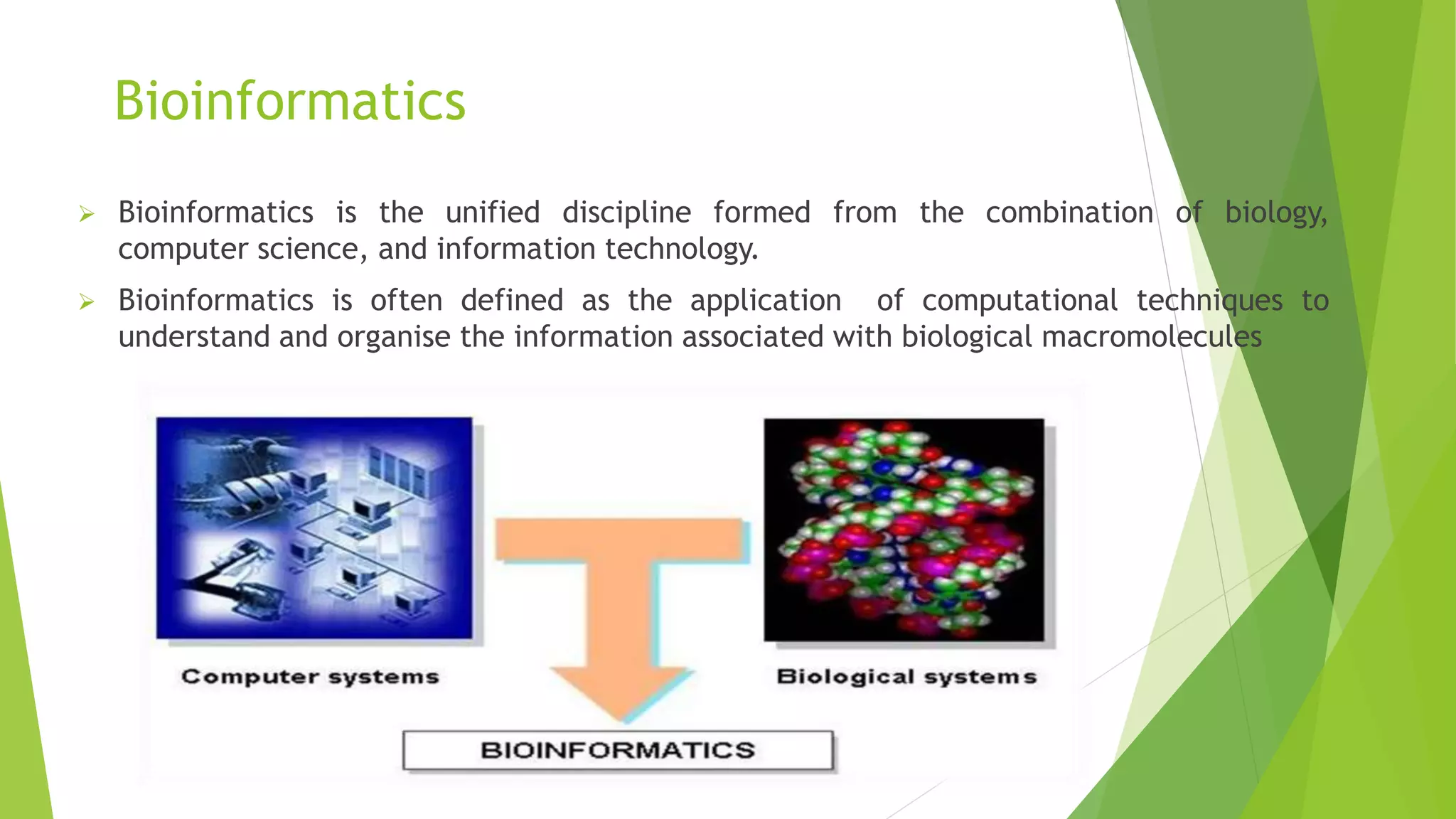 Bioinformatics

➢ Bioinformatics is the unified discipline formed from the combination of biology, computer science, and information technology.

➢ Bioinformatics is often defined as the application of computational techniques to understand and organise the information associated with biological macromolecules

Computer systems

Biological systems

BIOINFORMATICS